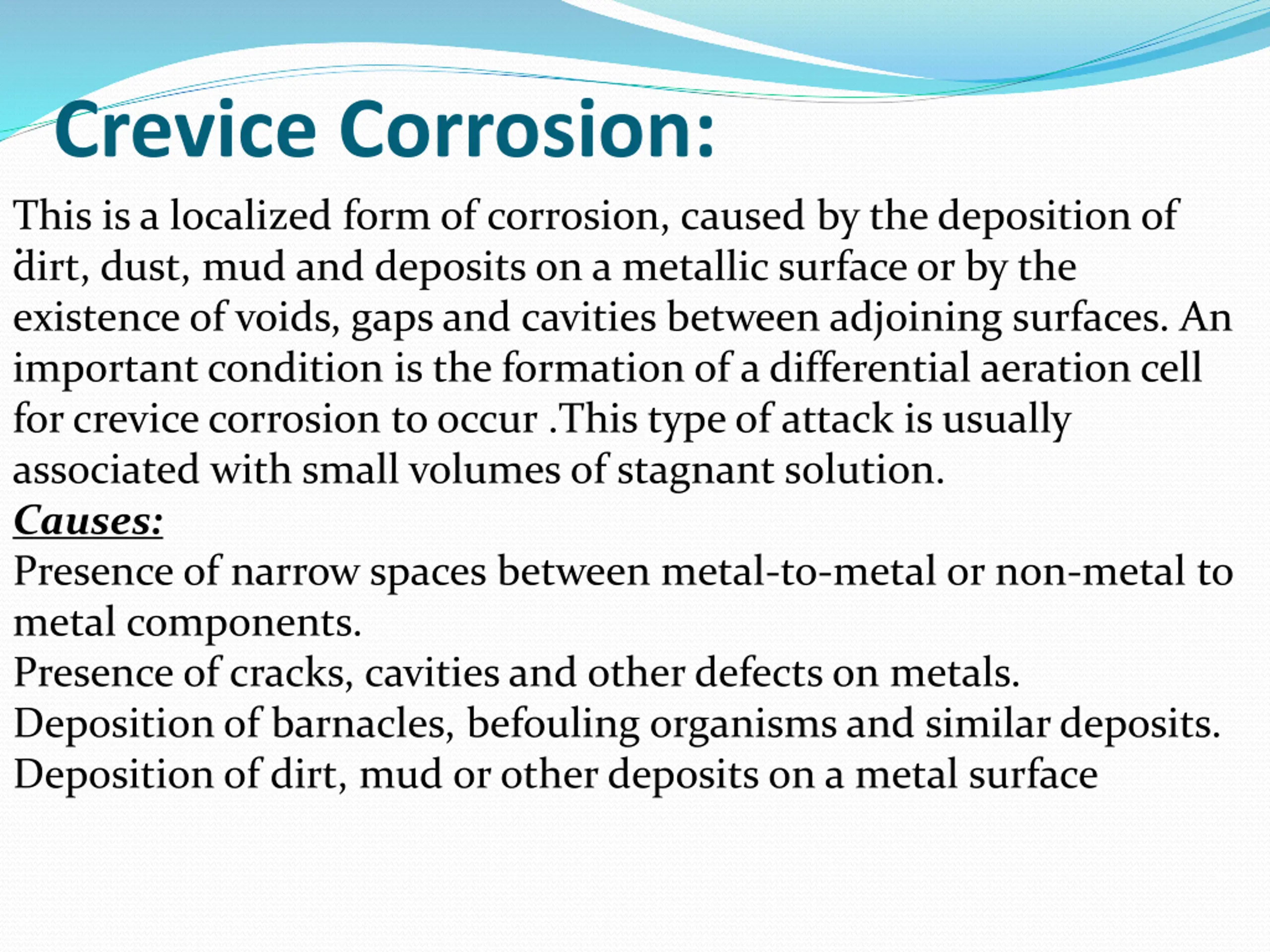 Crevice Corrosion:

This is a localized form of corrosion, caused by the deposition of dirt, dust, mud and deposits on a metallic surface or by the existence of voids, gaps and cavities between adjoining surfaces. An important condition is the formation of a differential aeration cell for crevice corrosion to occur .This type of attack is usually associated with small volumes of stagnant solution.

Causes:

Presence of narrow spaces between metal-to-metal or non-metal to metal components.

Presence of cracks, cavities and other defects on metals.

Deposition of barnacles, befouling organisms and similar deposits.

Deposition of dirt, mud or other deposits on a metal surface